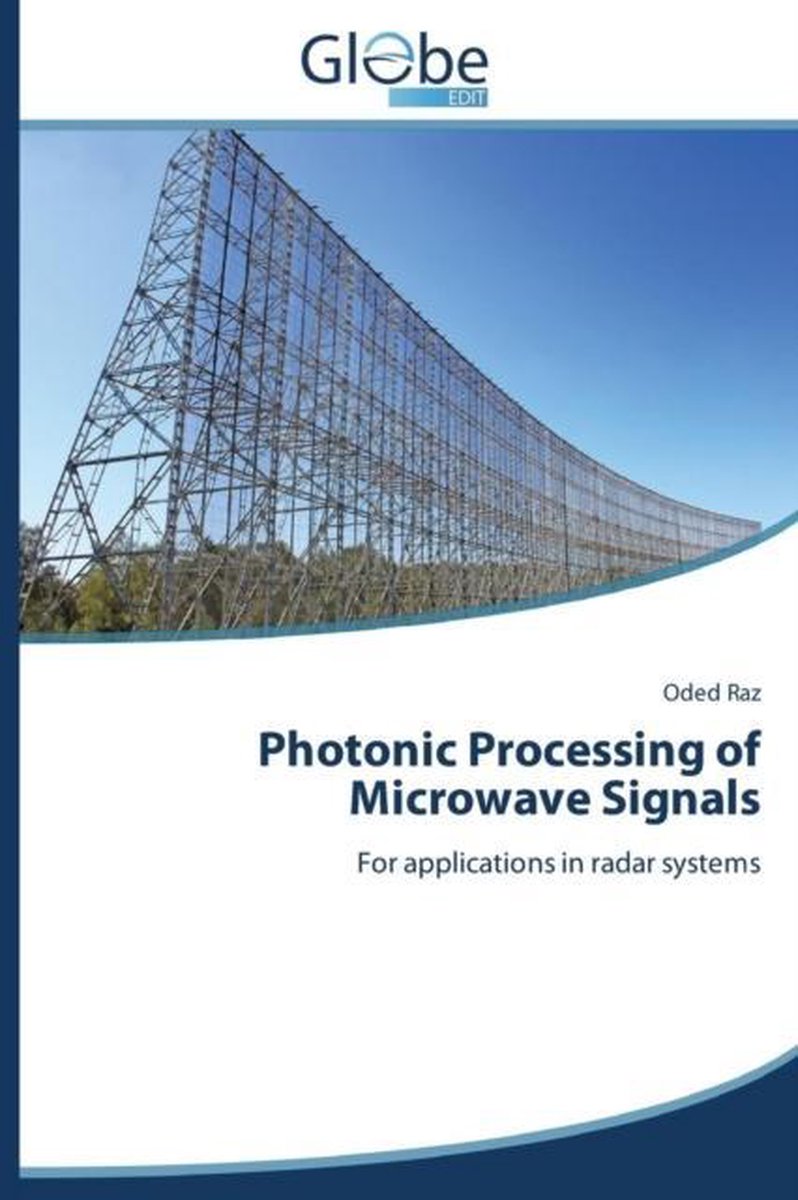 Globe
EDIT

Oded Raz

Photonic Processing of Microwave Signals

For applications in radar systems